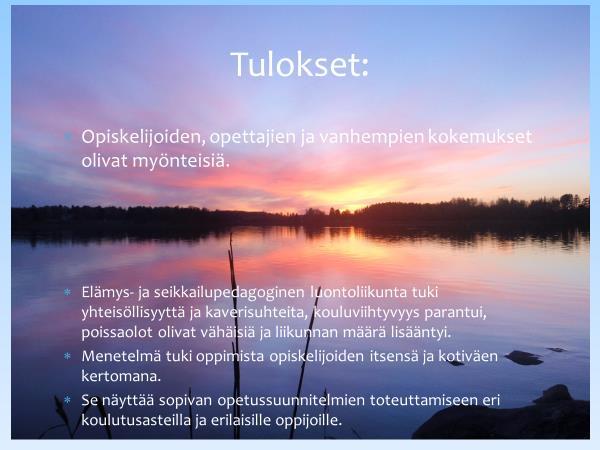 Tulokset:

* Opiskelijoiden, opettajien ja vanhempien kokemukset olivat myönteisiä.

* Elämys- ja seikkailupedagoginen luontoliikunta tuki yhteisöllisyyttä ja kaverisuhteita, kouluviihtyvyys parantui, poissaolot olivat vähäisiä ja liikunnan määrä lisääntyi.
* Menetelmä tuki oppimista opiskelijoiden itsensä ja kotiväen kertomana.
* Se näyttää sopivan opetussuunnitelmien toteuttamiseen eri koulutusasteilla ja erilaisille oppijoille.